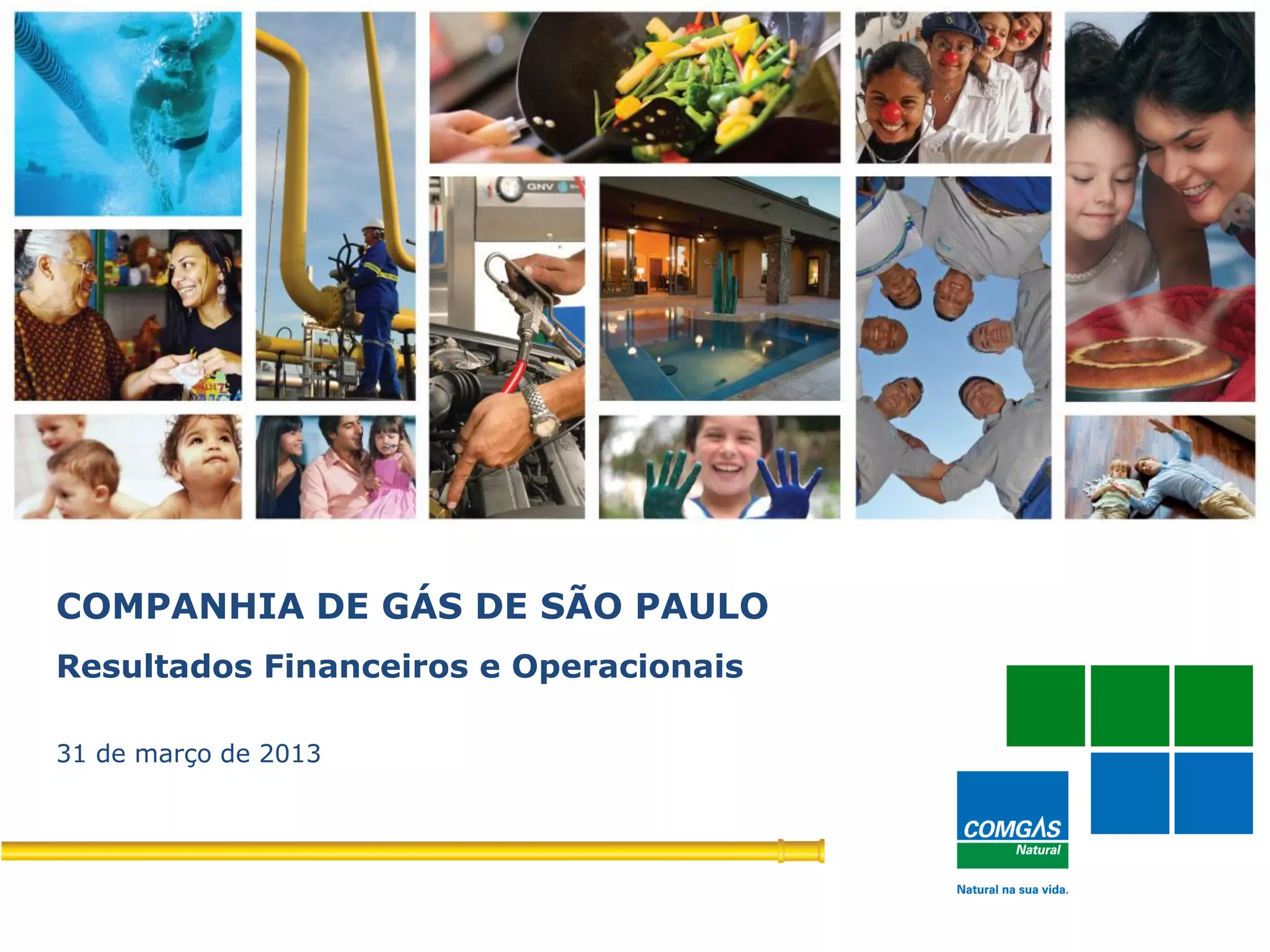 GNV

COMPANHIA DE GÁS DE SÃO PAULO

Resultados Financeiros e Operacionais

31 de março de 2013

COMGAS
Natural

Natural na sua vida.